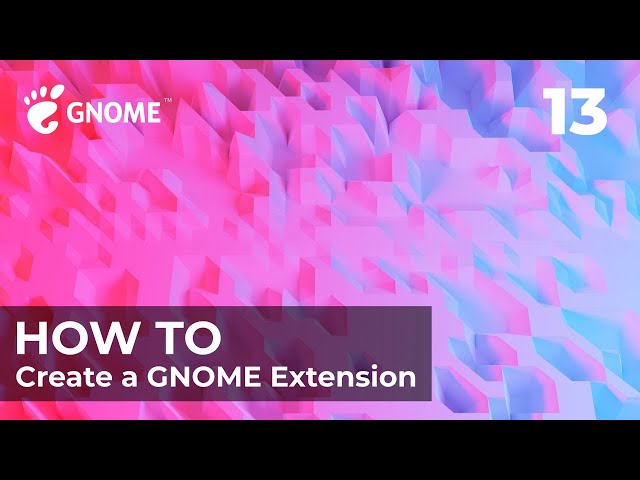 GNOME™

13

HOW TO
Create a GNOME Extension